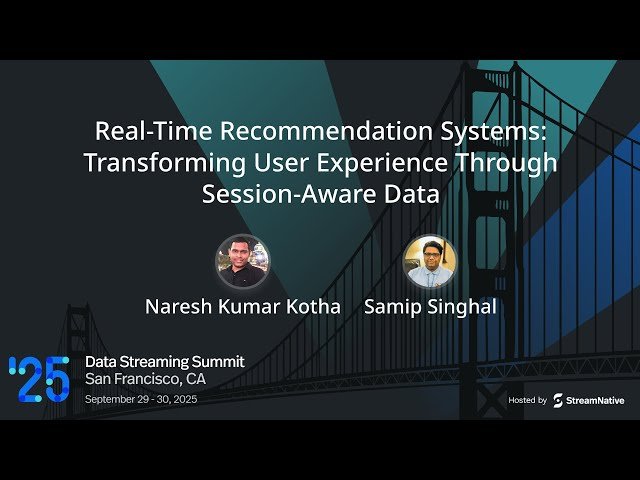 Real-Time Recommendation Systems: Transforming User Experience Through Session-Aware Data

Naresh Kumar Kotha

Samip Singhal

'25

Data Streaming Summit
San Francisco, CA
September 29 - 30, 2025

Hosted by StreamNative